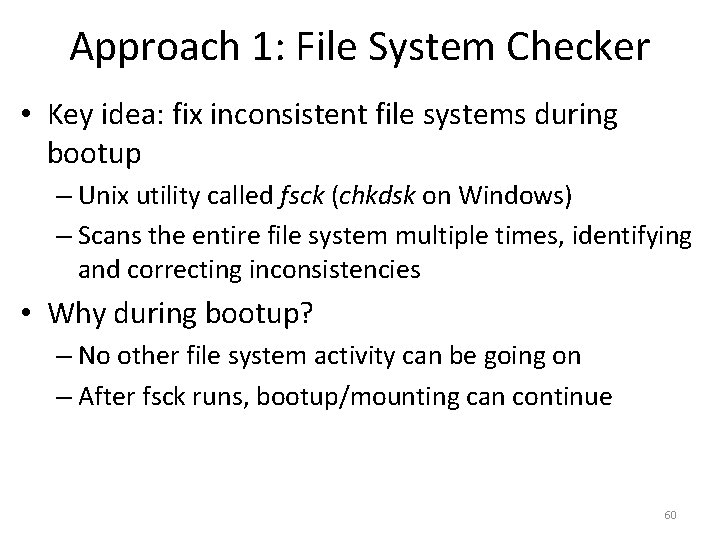 Approach 1: File System Checker

• Key idea: fix inconsistent file systems during bootup

– Unix utility called fsck (chkdsk on Windows)

– Scans the entire file system multiple times, identifying and correcting inconsistencies

• Why during bootup?

– No other file system activity can be going on

– After fsck runs, bootup/mounting can continue

60